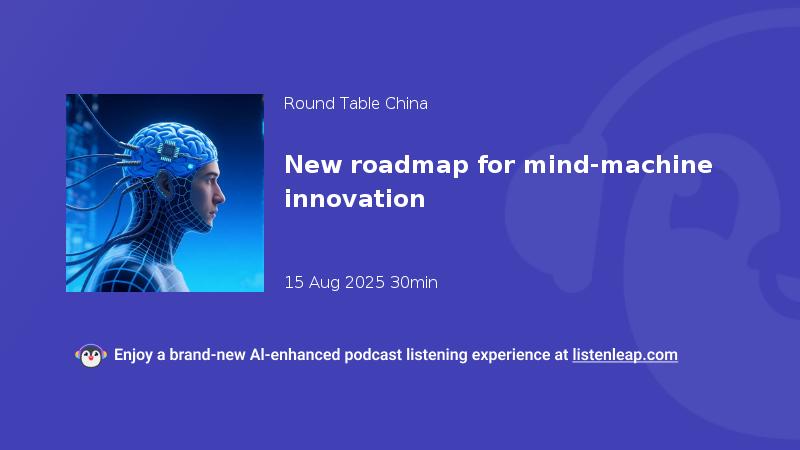 Round Table China

New roadmap for mind-machine innovation

15 Aug 2025 30min

Enjoy a brand-new AI-enhanced podcast listening experience at listenleap.com